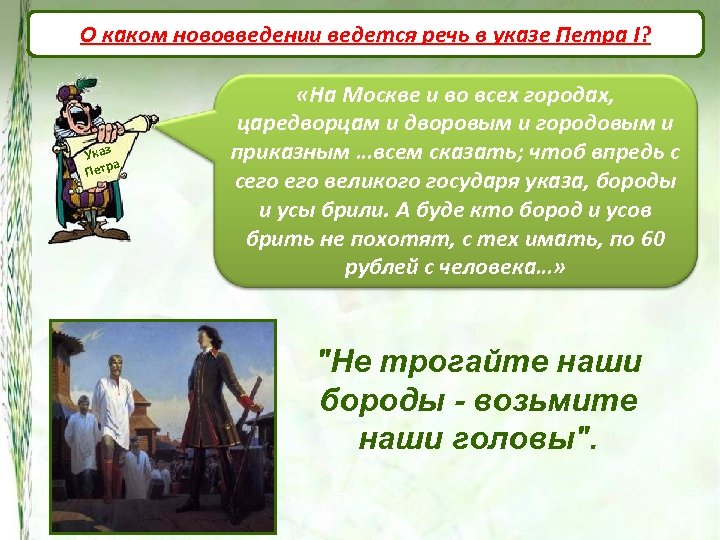 О каком нововведении ведется речь в указе Петра I?

Указ Петра

«На Москве и во всех городах, царедворцам и дворовым и городовым и приказным …всем сказать; чтоб впредь с сего его великого государя указа, бороды и усы брили. А буде кто бород и усов брить не похотят, с тех имать, по 60 рублей с человека…»

"Не трогайте наши бороды - возьмите наши головы".